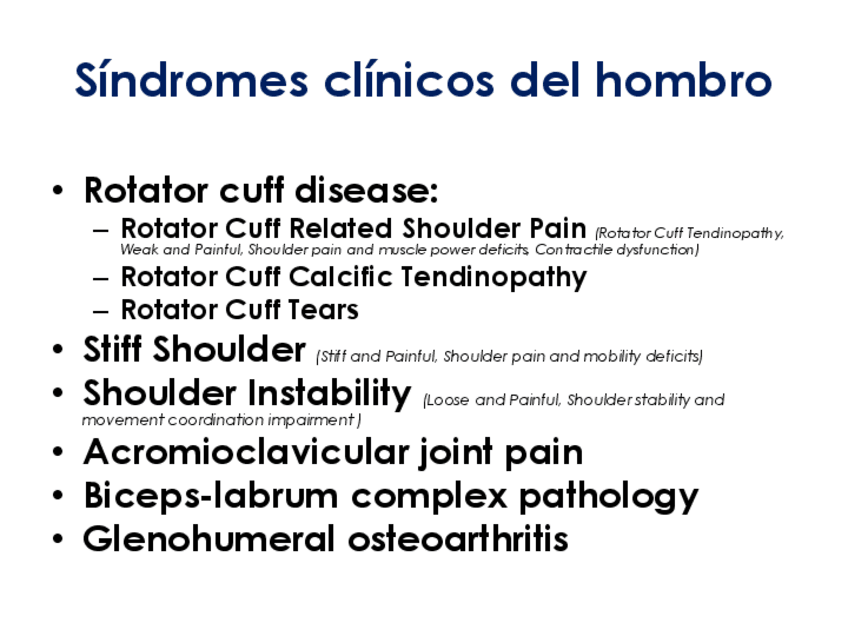 Síndromes clínicos del hombro

• Rotator cuff disease:
– Rotator Cuff Related Shoulder Pain (Rotator Cuff Tendinopathy, Weak and Painful, Shoulder pain and muscle power deficits, Contractile dysfunction)
– Rotator Cuff Calcific Tendinopathy
– Rotator Cuff Tears
• Stiff Shoulder (Stiff and Painful, Shoulder pain and mobility deficits)
• Shoulder Instability (Loose and Painful, Shoulder stability and movement coordination impairment )
• Acromioclavicular joint pain
• Biceps-labrum complex pathology
• Glenohumeral osteoarthritis